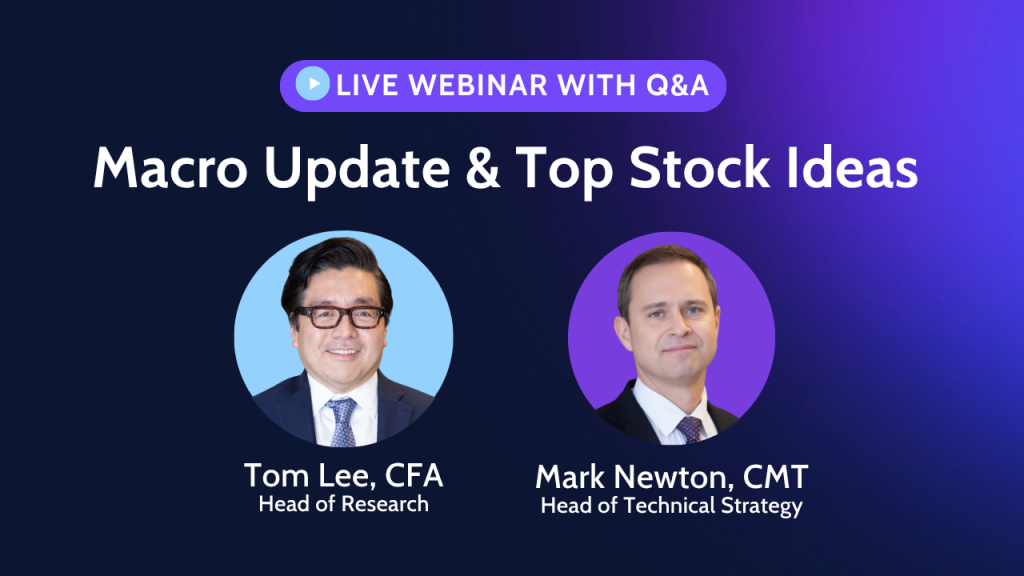 LIVE WEBINAR WITH Q&A

Macro Update & Top Stock Ideas

Tom Lee, CFA
Head of Research

Mark Newton, CMT
Head of Technical Strategy